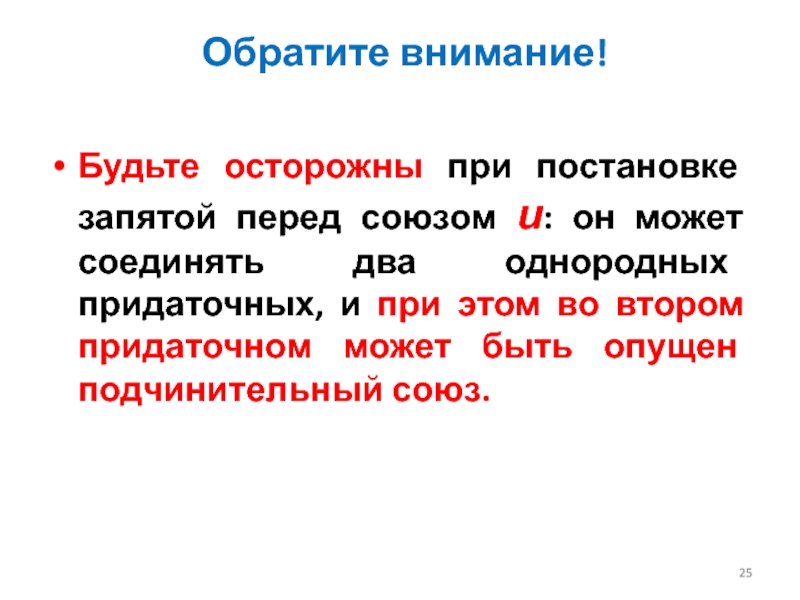 Обратите внимание!

• Будьте осторожны при постановке запятой перед союзом и: он может соединять два однородных придаточных, и при этом во втором придаточном может быть опущен подчинительный союз.

25